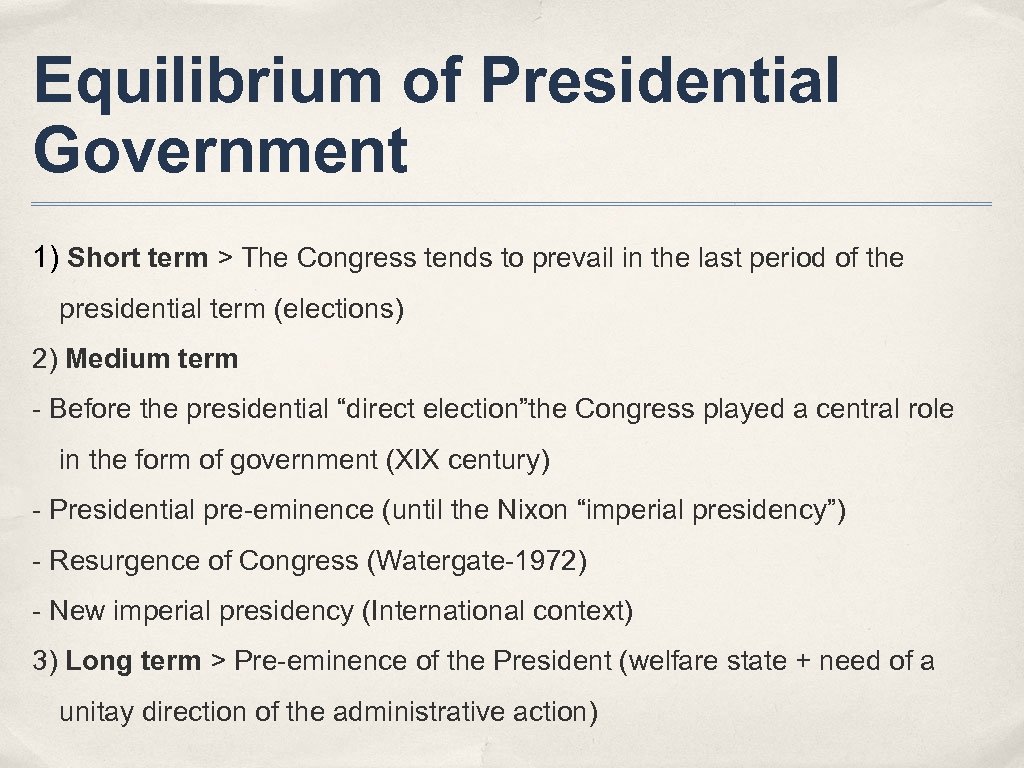 Equilibrium of Presidential Government

1) Short term > The Congress tends to prevail in the last period of the presidential term (elections)

2) Medium term

- Before the presidential “direct election”the Congress played a central role in the form of government (XIX century)

- Presidential pre-eminence (until the Nixon “imperial presidency”)

- Resurgence of Congress (Watergate-1972)

- New imperial presidency (International context)

3) Long term > Pre-eminence of the President (welfare state + need of a unitay direction of the administrative action)